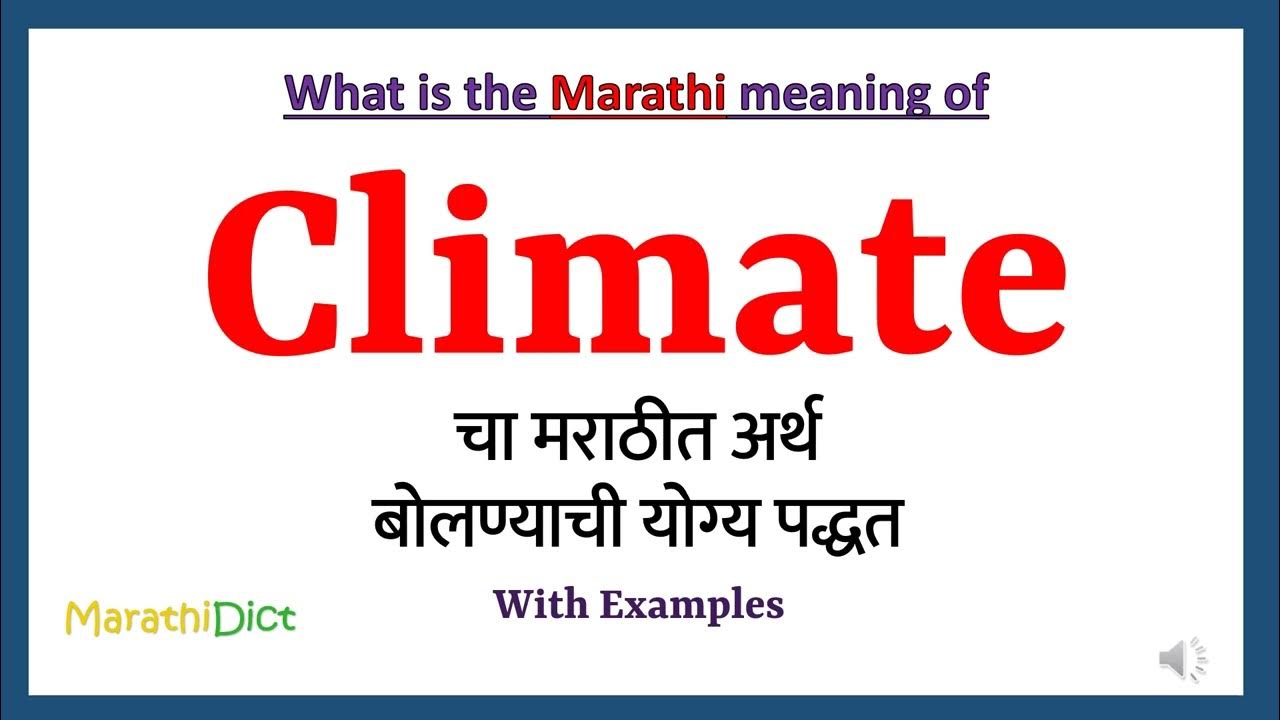 What is the Marathi meaning of

Climate

चा मराठीत अर्थ
बोलण्याची योग्य पद्धत

With Examples

MarathiDict